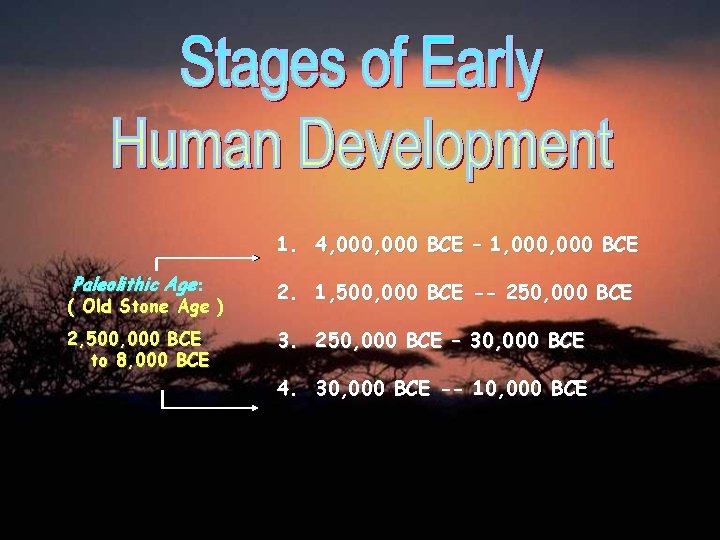 Stages of Early Human Development

Paleolithic Age:
( Old Stone Age )

2,500,000 BCE to 8,000 BCE

1. 4,000,000 BCE – 1,000,000 BCE

2. 1,500,000 BCE -- 250,000 BCE

3. 250,000 BCE – 30,000 BCE

4. 30,000 BCE -- 10,000 BCE